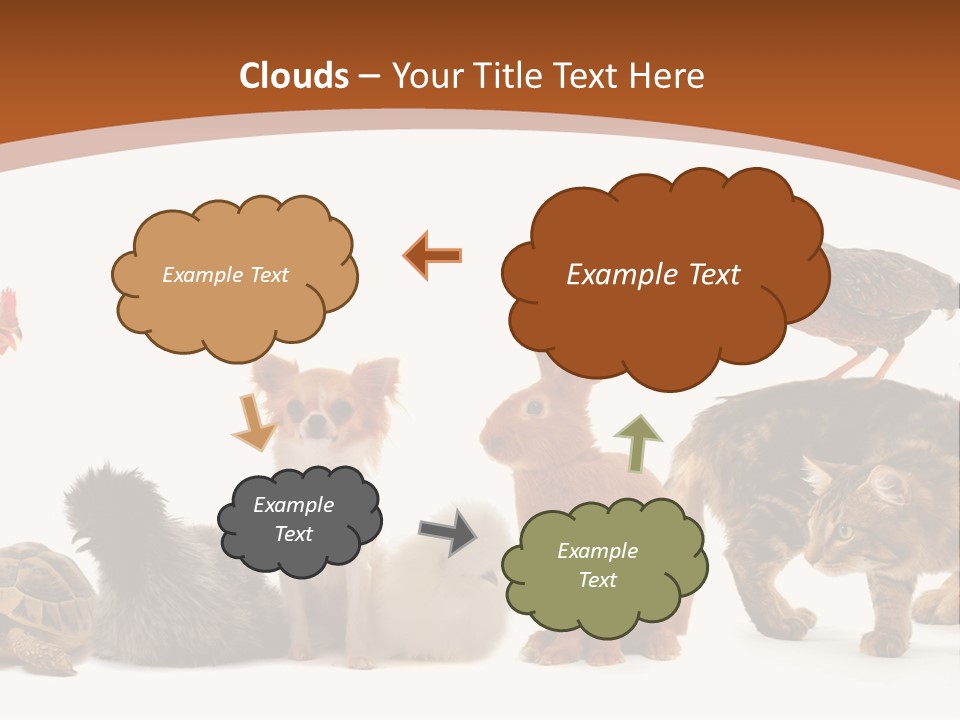 Clouds – Your Title Text Here

Example Text

Example Text

Example Text

Example Text